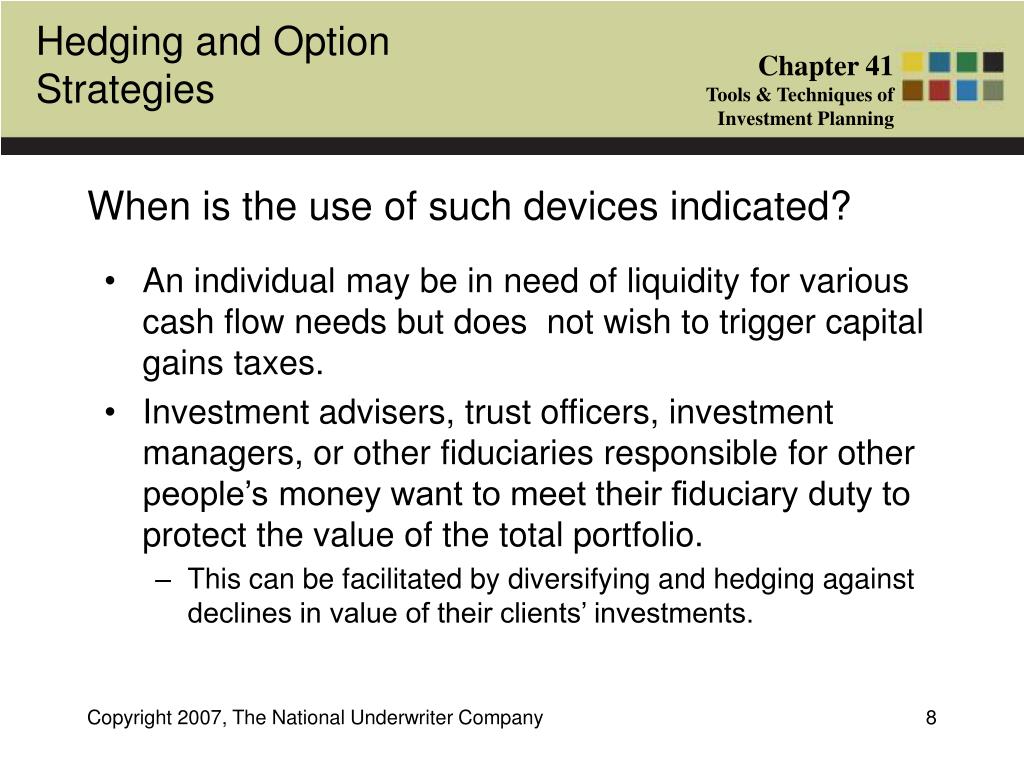 Hedging and Option Strategies

Chapter 41
Tools & Techniques of Investment Planning

When is the use of such devices indicated?

• An individual may be in need of liquidity for various cash flow needs but does not wish to trigger capital gains taxes.
• Investment advisers, trust officers, investment managers, or other fiduciaries responsible for other people's money want to meet their fiduciary duty to protect the value of the total portfolio.
– This can be facilitated by diversifying and hedging against declines in value of their clients' investments.

Copyright 2007, The National Underwriter Company

8